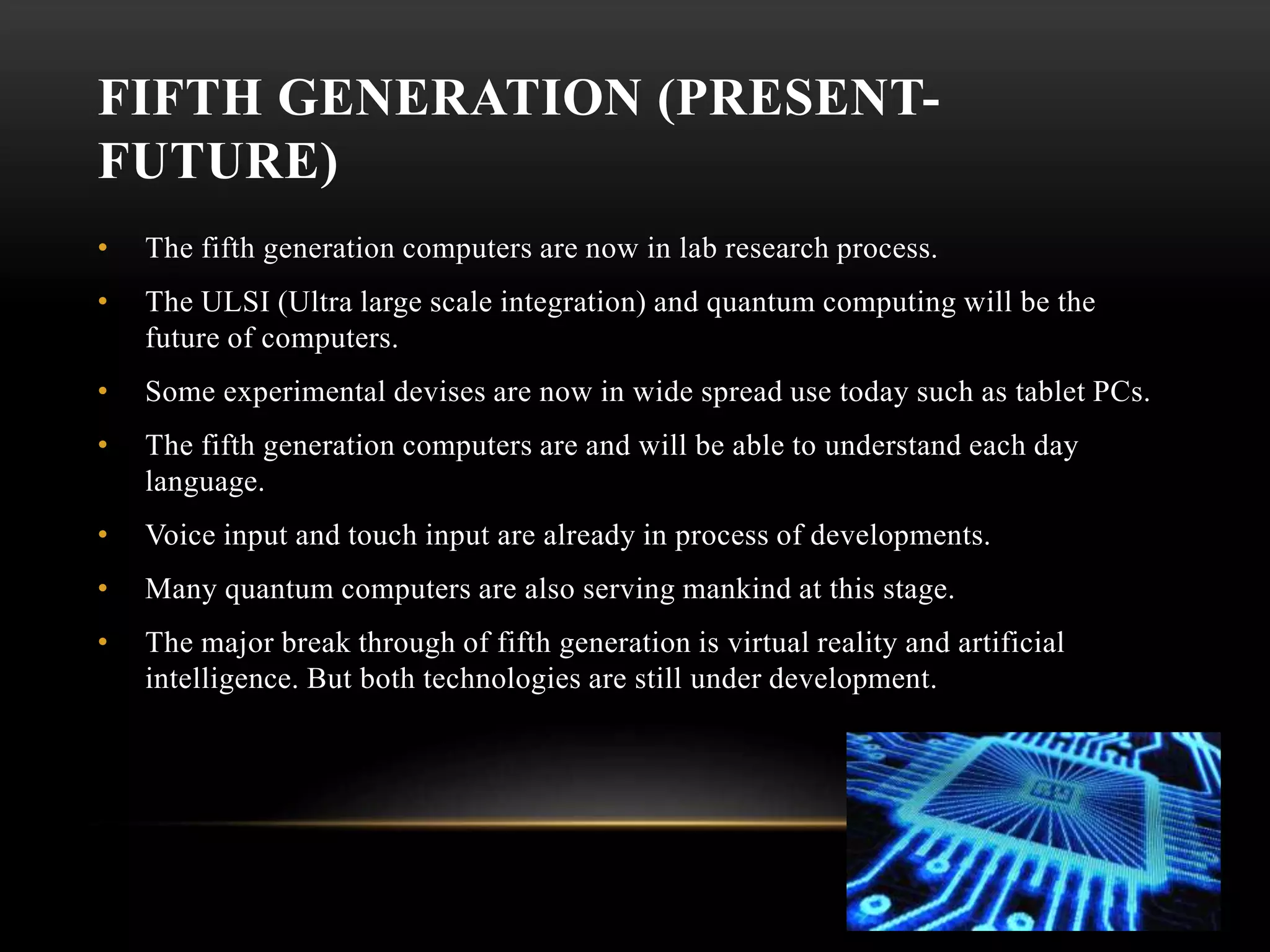 FIFTH GENERATION (PRESENT-FUTURE)

• The fifth generation computers are now in lab research process.

• The ULSI (Ultra large scale integration) and quantum computing will be the future of computers.

• Some experimental devises are now in wide spread use today such as tablet PCs.

• The fifth generation computers are and will be able to understand each day language.

• Voice input and touch input are already in process of developments.

• Many quantum computers are also serving mankind at this stage.

• The major break through of fifth generation is virtual reality and artificial intelligence. But both technologies are still under development.